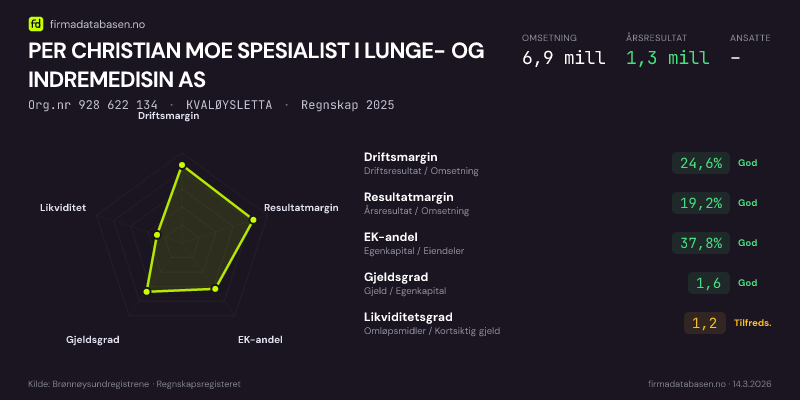 fd firmadatabasen.no

PER CHRISTIAN MOE SPESIALIST I LUNGE- OG INDREMEDISIN AS

Org.nr 928 622 134 · KVALØYSLETTA · Regnskap 2025

OMSETNING
6,9 mill

ÅRSRESULTAT
1,3 mill

ANSATTE
-

Driftsmargin
Resultatmargin
EK-andel
Gjeldsgrad
Likviditet

Driftsmargin
Driftsresultat / Omsetning
24,6% God

Resultatmargin
Årsresultat / Omsetning
19,2% God

EK-andel
Egenkapital / Eiendeler
37,8% God

Gjeldsgrad
Gjeld / Egenkapital
1,6 God

Likviditetsgrad
Omløpsmidler / Kortsiktig gjeld
1,2 Tilfreds.

Kilde: Brønnøysundregistrene · Regnskapsregisteret

firmadatabasen.no · 14.3.2026